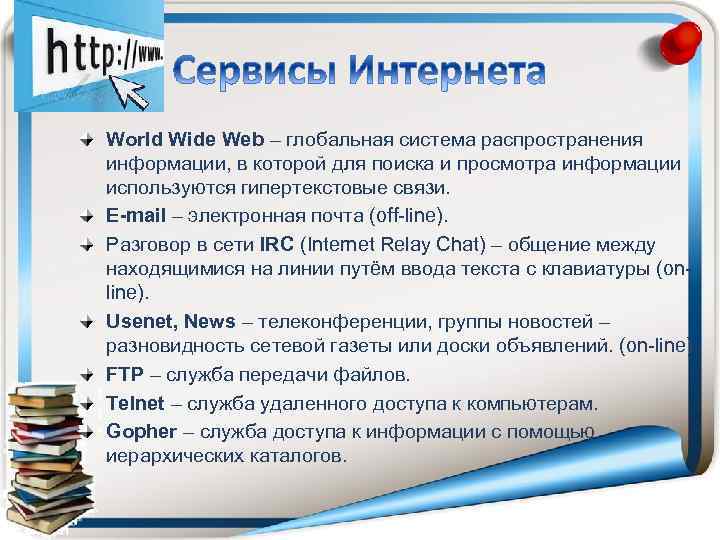 http://www.

Сервисы Интернета

World Wide Web – глобальная система распространения информации, в которой для поиска и просмотра информации используются гипертекстовые связи.

E-mail – электронная почта (off-line).

Разговор в сети IRC (Internet Relay Chat) – общение между находящимися на линии путём ввода текста с клавиатуры (on-line).

Usenet, News – телеконференции, группы новостей – разновидность сетевой газеты или доски объявлений. (on-line)

FTP – служба передачи файлов.

Telnet – служба удаленного доступа к компьютерам.

Gopher – служба доступа к информации с помощью иерархических каталогов.